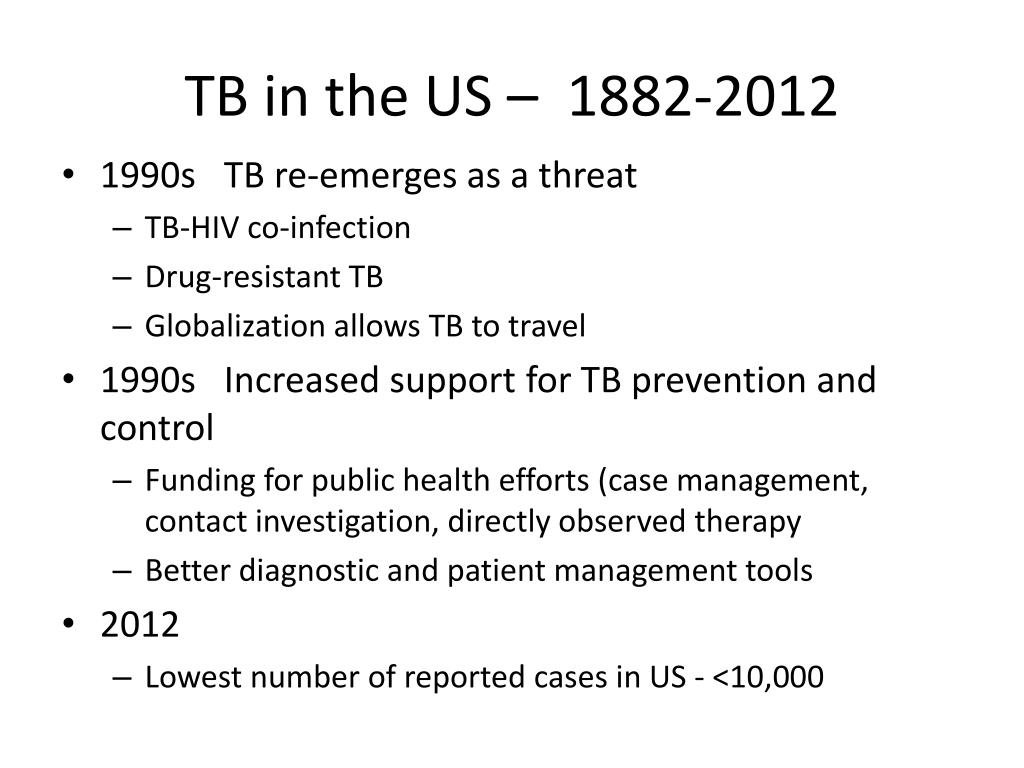 TB in the US – 1882-2012

• 1990s TB re-emerges as a threat
– TB-HIV co-infection
– Drug-resistant TB
– Globalization allows TB to travel
• 1990s Increased support for TB prevention and control
– Funding for public health efforts (case management, contact investigation, directly observed therapy
– Better diagnostic and patient management tools
• 2012
– Lowest number of reported cases in US - <10,000